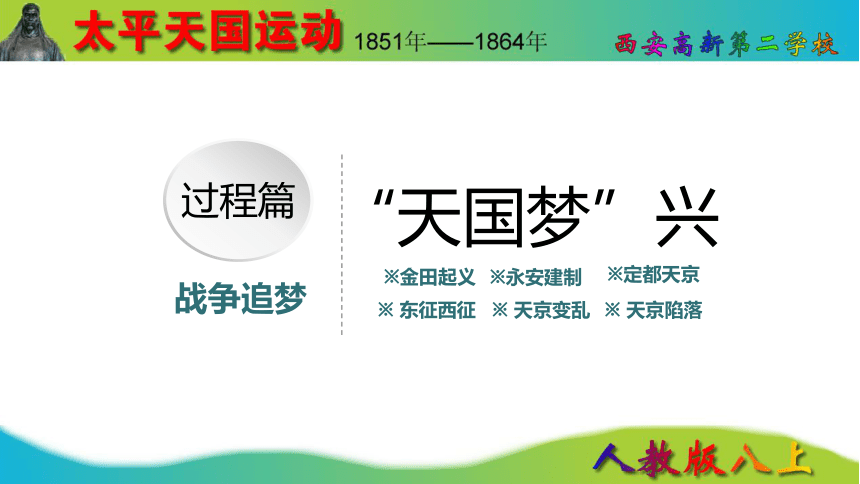 太平天国运动 1851年——1864年 西安高新第二学校

过程篇

战争追梦

“天国梦”兴

※金田起义 ※永安建制 ※定都天京

※ 东征西征 ※ 天京变乱 ※ 天京陷落

人教版八上